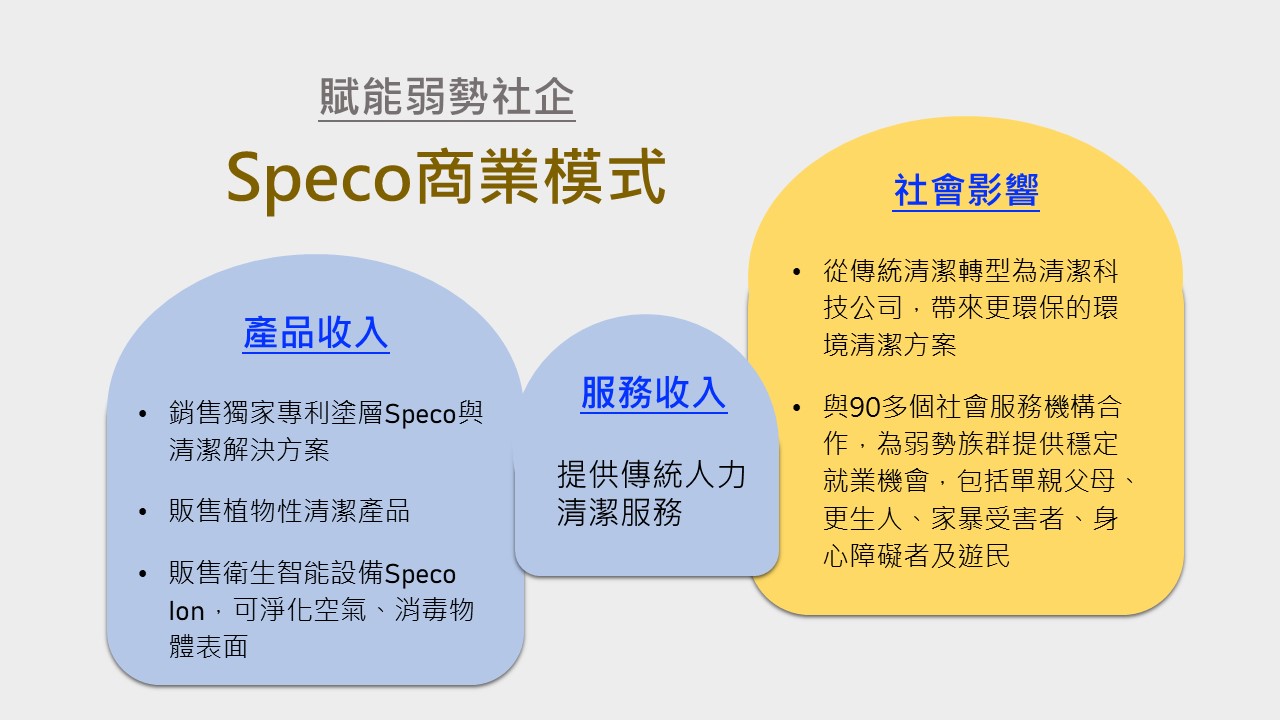 賦能弱勢社企

Speco商業模式

產品收入

• 銷售獨家專利塗層Speco與清潔解決方案

• 販售植物性清潔產品

• 販售衛生智能設備Speco Ion，可淨化空氣、消毒物體表面

服務收入

提供傳統人力清潔服務

社會影響

• 從傳統清潔轉型為清潔科技公司，帶來更環保的環境清潔方案

• 與90多個社會服務機構合作，為弱勢族群提供穩定就業機會，包括單親父母、更生人、家暴受害者、身心障礙者及遊民